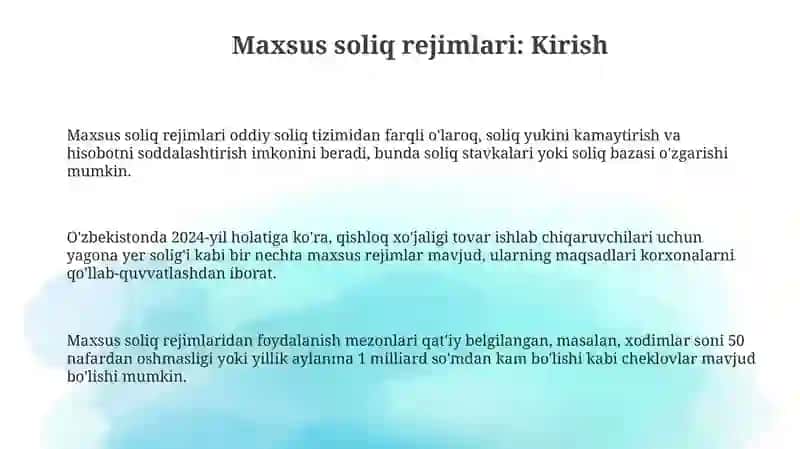 Maxsus soliq rejimlari: Kirish

Maxsus soliq rejimlari oddiy soliq tizimidan farqli o'laroq, soliq yukini kamaytirish va hisobotni soddalashtirish imkonini beradi, bunda soliq stavkalari yoki soliq bazasi o'zgarishi mumkin.

O'zbekistonda 2024-yil holatiga ko'ra, qishloq xo'jaligi tovar ishlab chiqaruvchilari uchun yagona yer solig'i kabi bir nechta maxsus rejimlar mavjud, ularning maqsadlari korxonalarni qo'llab-quvvatlashdan iborat.

Maxsus soliq rejimlaridan foydalanish mezonlari qat'iy belgilangan, masalan, xodimlar soni 50 nafardan oshmasligi yoki yillik aylanma 1 milliard so'mdan kam bo'lishi kabi cheklovlar mavjud bo'lishi mumkin.